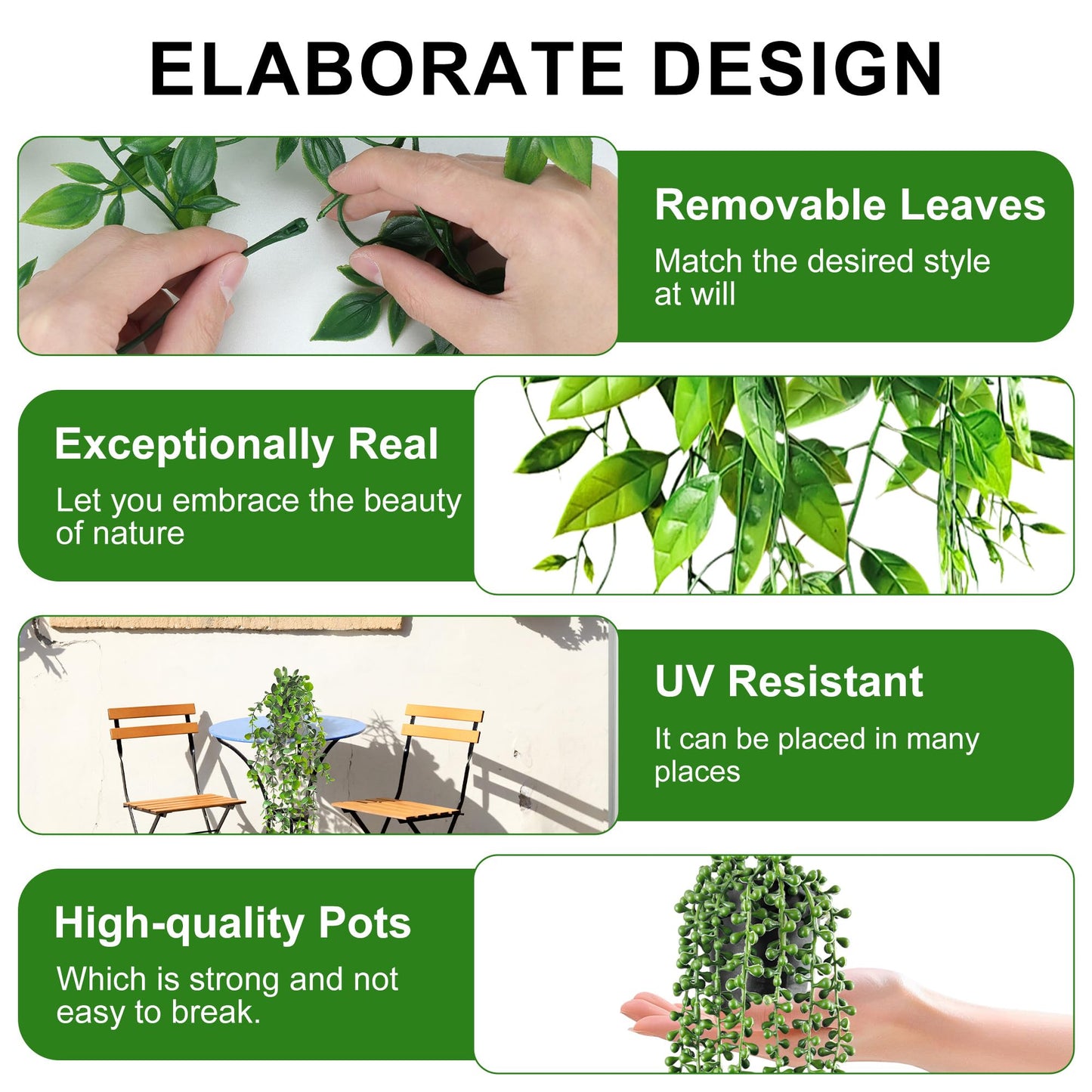 ELABORATE DESIGN

Removable Leaves
Match the desired style at will

Exceptionally Real
Let you embrace the beauty of nature

UV Resistant
It can be placed in many places

High-quality Pots
Which is strong and not easy to break.